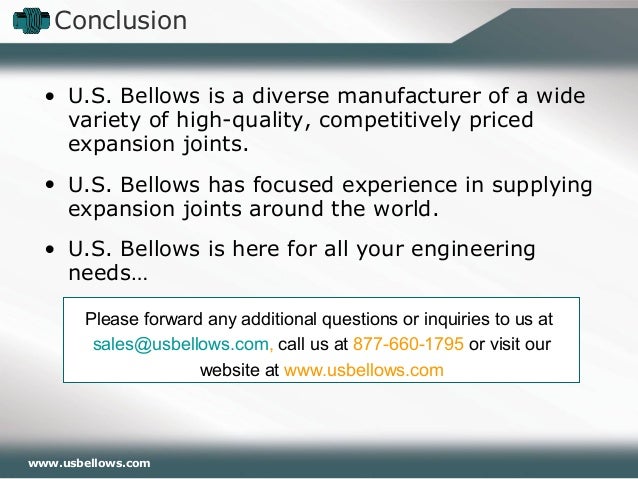 Conclusion

• U.S. Bellows is a diverse manufacturer of a wide variety of high-quality, competitively priced expansion joints.

• U.S. Bellows has focused experience in supplying expansion joints around the world.

• U.S. Bellows is here for all your engineering needs…

Please forward any additional questions or inquiries to us at sales@usbellows.com, call us at 877-660-1795 or visit our website at www.usbellows.com

www.usbellows.com